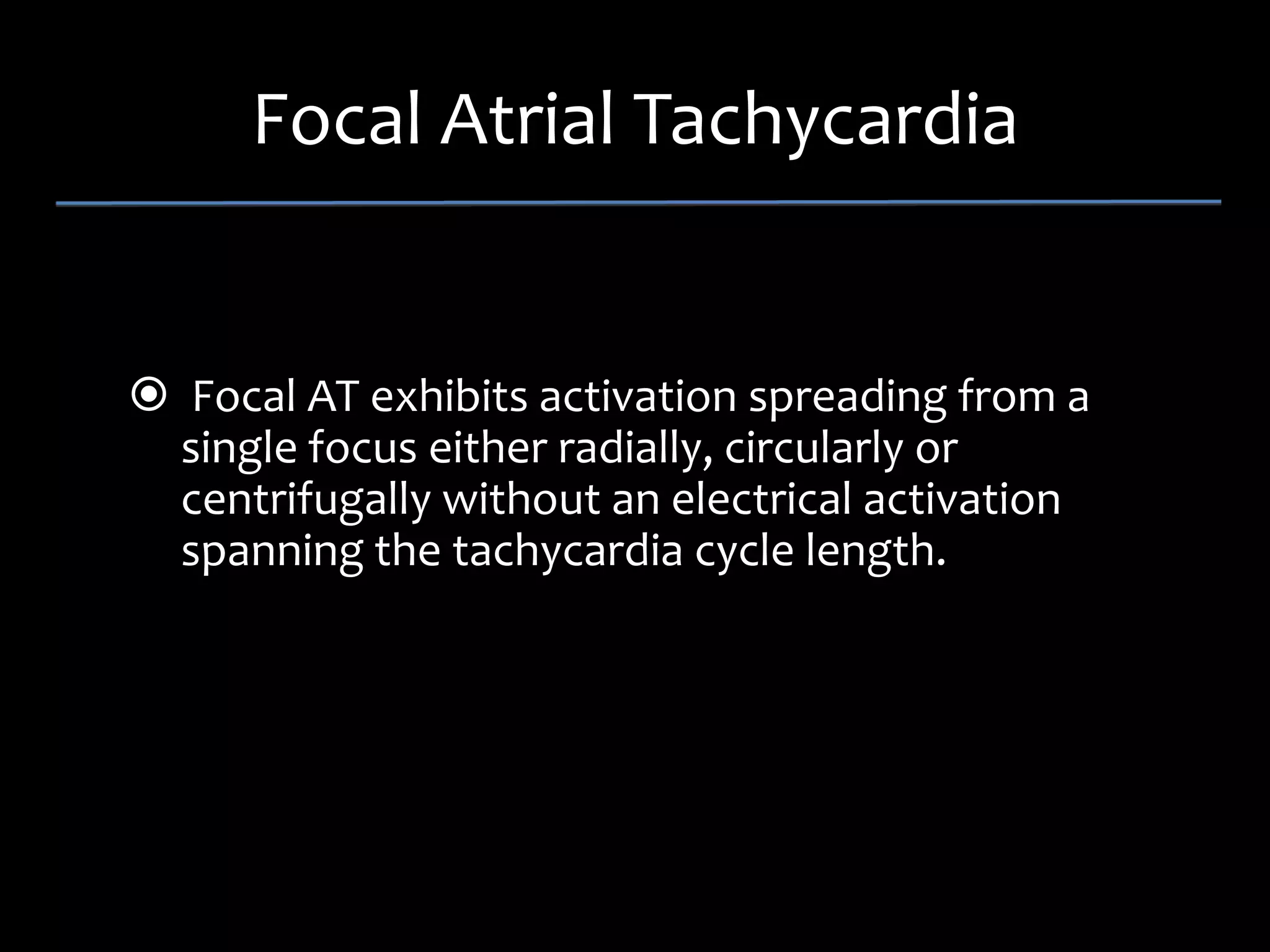 Focal Atrial Tachycardia

Focal AT exhibits activation spreading from a single focus either radially, circularly or centrifugally without an electrical activation spanning the tachycardia cycle length.